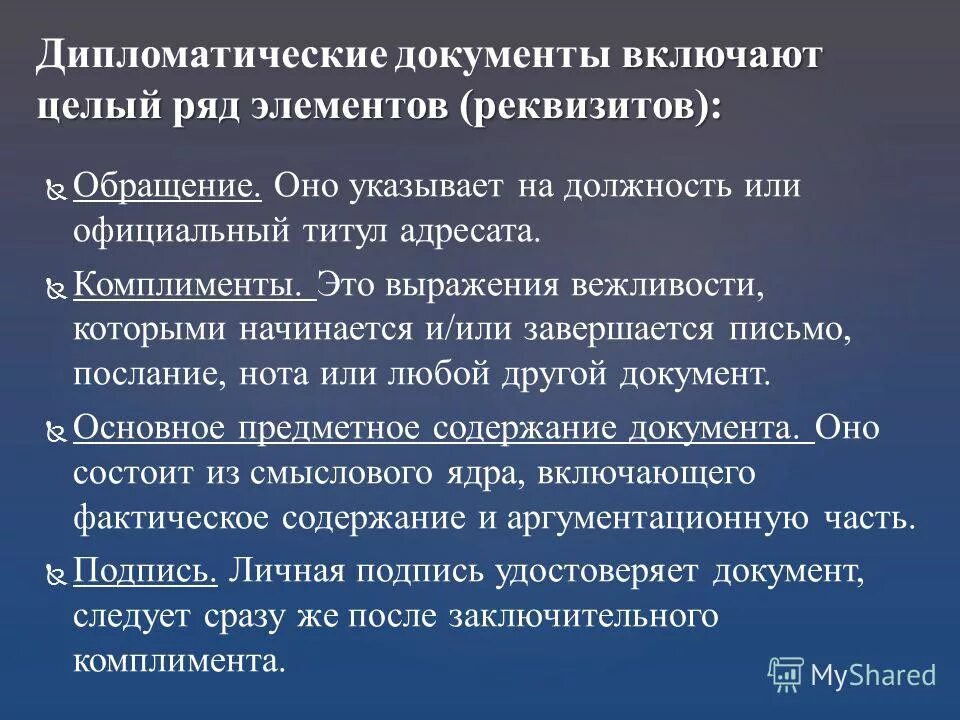 Дипломатические документы включают целый ряд элементов (реквизитов):

Обращение. Оно указывает на должность или официальный титул адресата.

Комплименты. Это выражения вежливости, которыми начинается и/или завершается письмо, послание, нота или любой другой документ.

Основное предметное содержание документа. Оно состоит из смыслового ядра, включающего фактическое содержание и аргументационную часть.

Подпись. Личная подпись удостоверяет документ, следует сразу же после заключительного комплимента.

MyShared